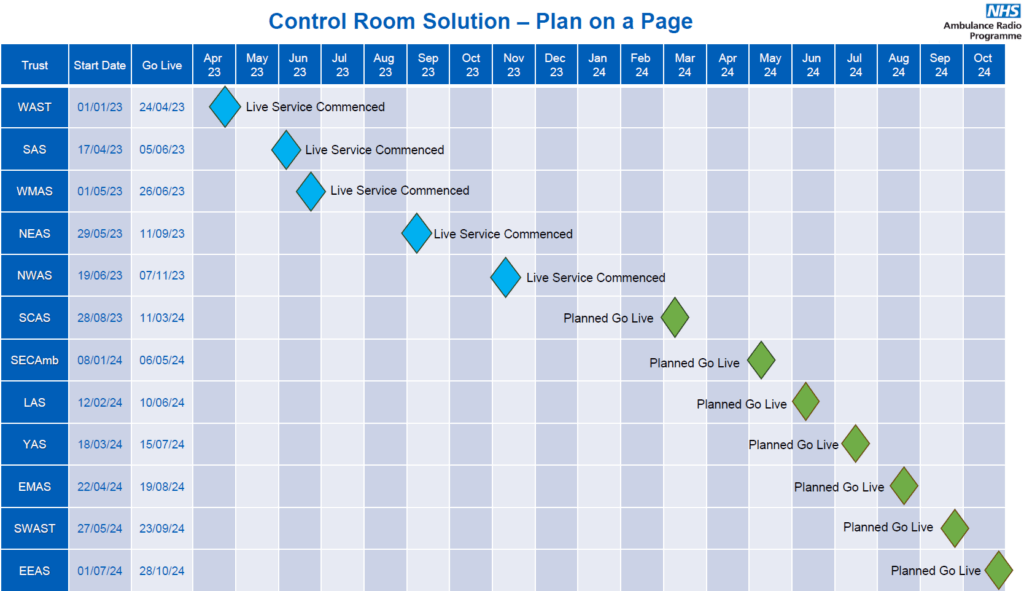 Control Room Solution – Plan on a Page

NHS
Ambulance Radio Programme

| Trust | Start Date | Go Live | Apr 23 | May 23 | Jun 23 | Jul 23 | Aug 23 | Sep 23 | Oct 23 | Nov 23 | Dec 23 | Jan 24 | Feb 24 | Mar 24 | Apr 24 | May 24 | Jun 24 | Jul 24 | Aug 24 | Sep 24 | Oct 24 |
|---|---|---|---|---|---|---|---|---|---|---|---|---|---|---|---|---|---|---|---|---|---|
| WAST | 01/01/23 | 24/04/23 | Live Service Commenced | | | | | | | | | | | | | | | | | | |
| SAS | 17/04/23 | 05/06/23 | | | Live Service Commenced | | | | | | | | | | | | | | | | |
| WMAS | 01/05/23 | 26/06/23 | | | Live Service Commenced | | | | | | | | | | | | | | | | |
| NEAS | 29/05/23 | 11/09/23 | | | | | | Live Service Commenced | | | | | | | | | | | | | |
| NWAS | 19/06/23 | 07/11/23 | | | | | | | | Live Service Commenced | | | | | | | | | | | |
| SCAS | 28/08/23 | 11/03/24 | | | | | | | | | | | | Planned Go Live | | | | | | | |
| SECAmb | 08/01/24 | 06/05/24 | | | | | | | | | | | | | | Planned Go Live | | | | | |
| LAS | 12/02/24 | 10/06/24 | | | | | | | | | | | | | | | Planned Go Live | | | | |
| YAS | 18/03/24 | 15/07/24 | | | | | | | | | | | | | | | | Planned Go Live | | | |
| EMAS | 22/04/24 | 19/08/24 | | | | | | | | | | | | | | | | | Planned Go Live | | |
| SWAST | 27/05/24 | 23/09/24 | | | | | | | | | | | | | | | | | | Planned Go Live | |
| EEAS | 01/07/24 | 28/10/24 | | | | | | | | | | | | | | | | | | | Planned Go Live |